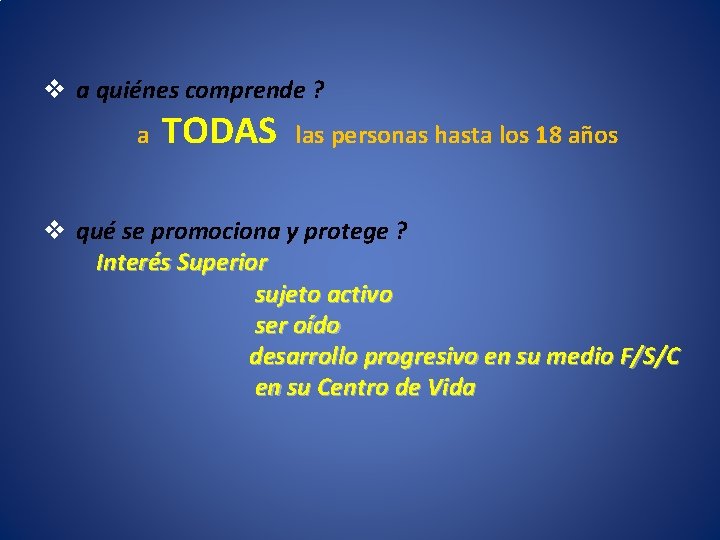 ❖ a quiénes comprende ?

a TODAS las personas hasta los 18 años

❖ qué se promociona y protege ?

Interés Superior

sujeto activo

ser oído

desarrollo progresivo en su medio F/S/C

en su Centro de Vida